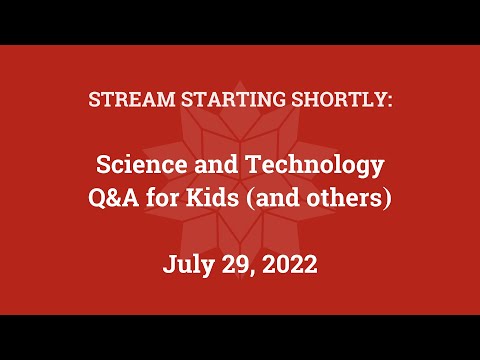 STREAM STARTING SHORTLY:

Science and Technology Q&A for Kids (and others)

July 29, 2022